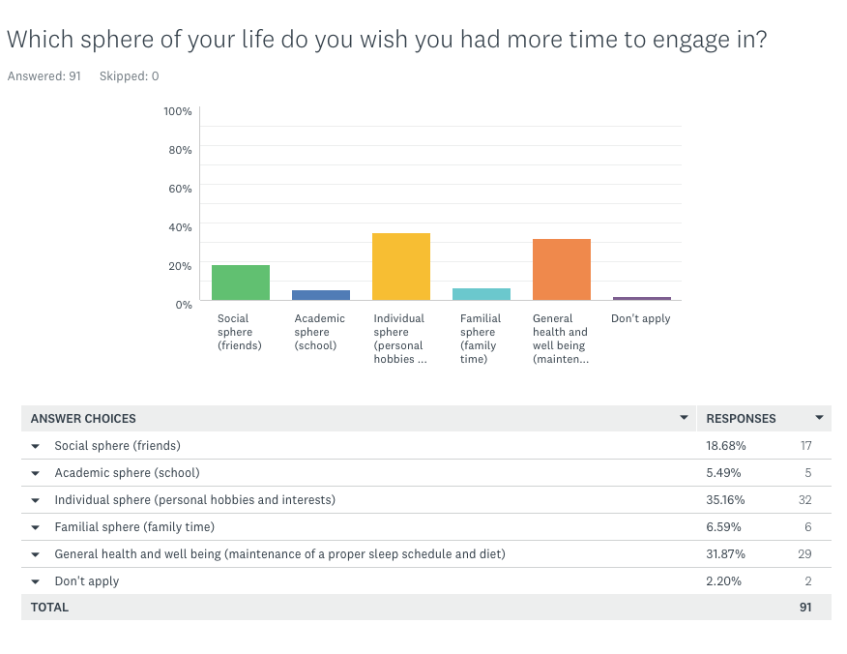 Which sphere of your life do you wish you had more time to engage in?

Answered: 91 Skipped: 0

100%
80%
60%
40%
20%
0%

Social sphere (friends)
Academic sphere (school)
Individual sphere (personal hobbies ...
Familial sphere (family time)
General health and well being (mainten...
Don't apply

| ANSWER CHOICES | RESPONSES | |
|---|---|---|
| Social sphere (friends) | 18.68% | 17 |
| Academic sphere (school) | 5.49% | 5 |
| Individual sphere (personal hobbies and interests) | 35.16% | 32 |
| Familial sphere (family time) | 6.59% | 6 |
| General health and well being (maintenance of a proper sleep schedule and diet) | 31.87% | 29 |
| Don't apply | 2.20% | 2 |
| TOTAL | | 91 |